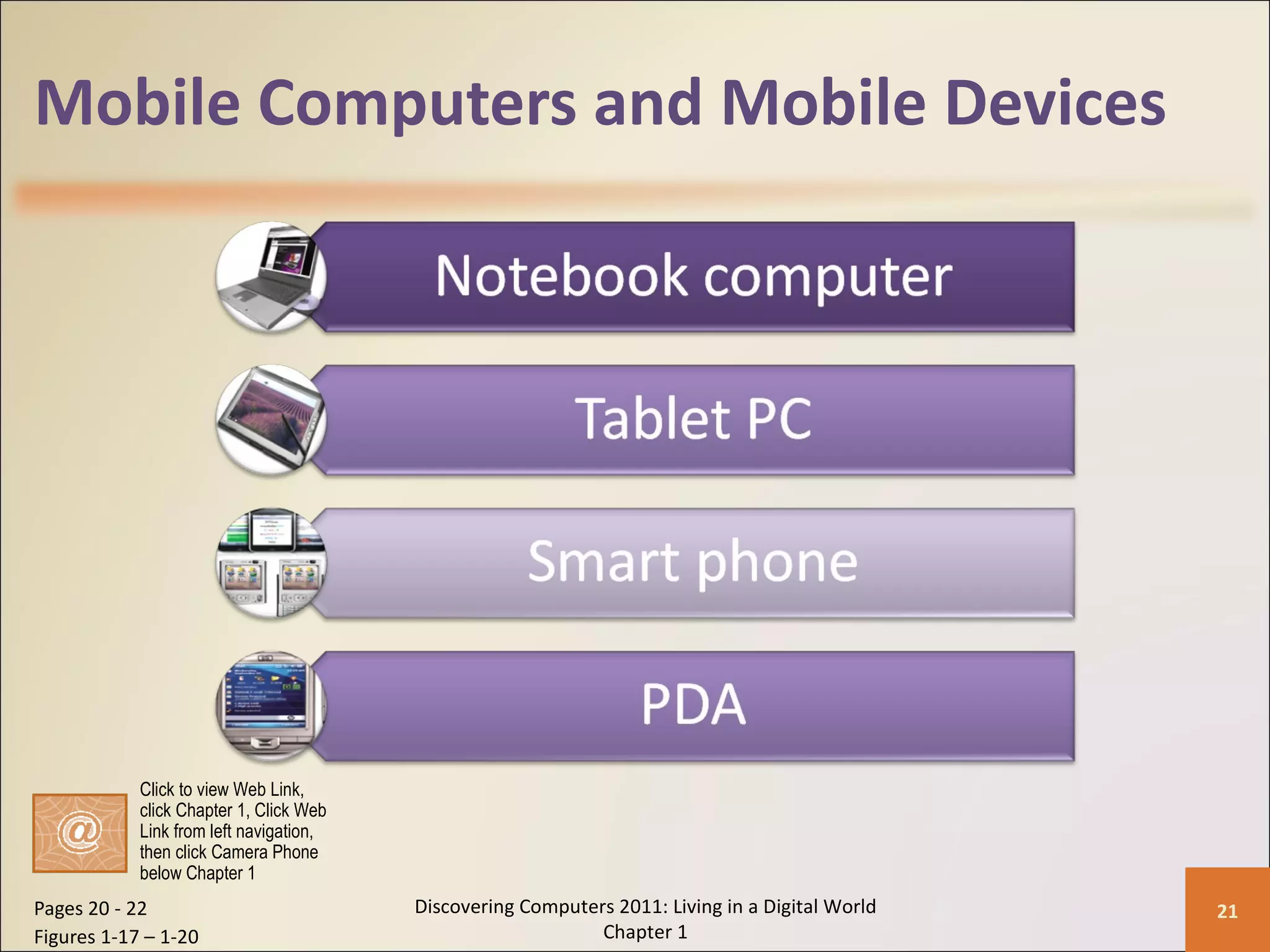 Mobile Computers and Mobile Devices

Notebook computer

Tablet PC

Smart phone

PDA

@

Click to view Web Link, click Chapter 1, Click Web Link from left navigation, then click Camera Phone below Chapter 1

Pages 20 - 22
Figures 1-17 – 1-20

Discovering Computers 2011: Living in a Digital World
Chapter 1

21